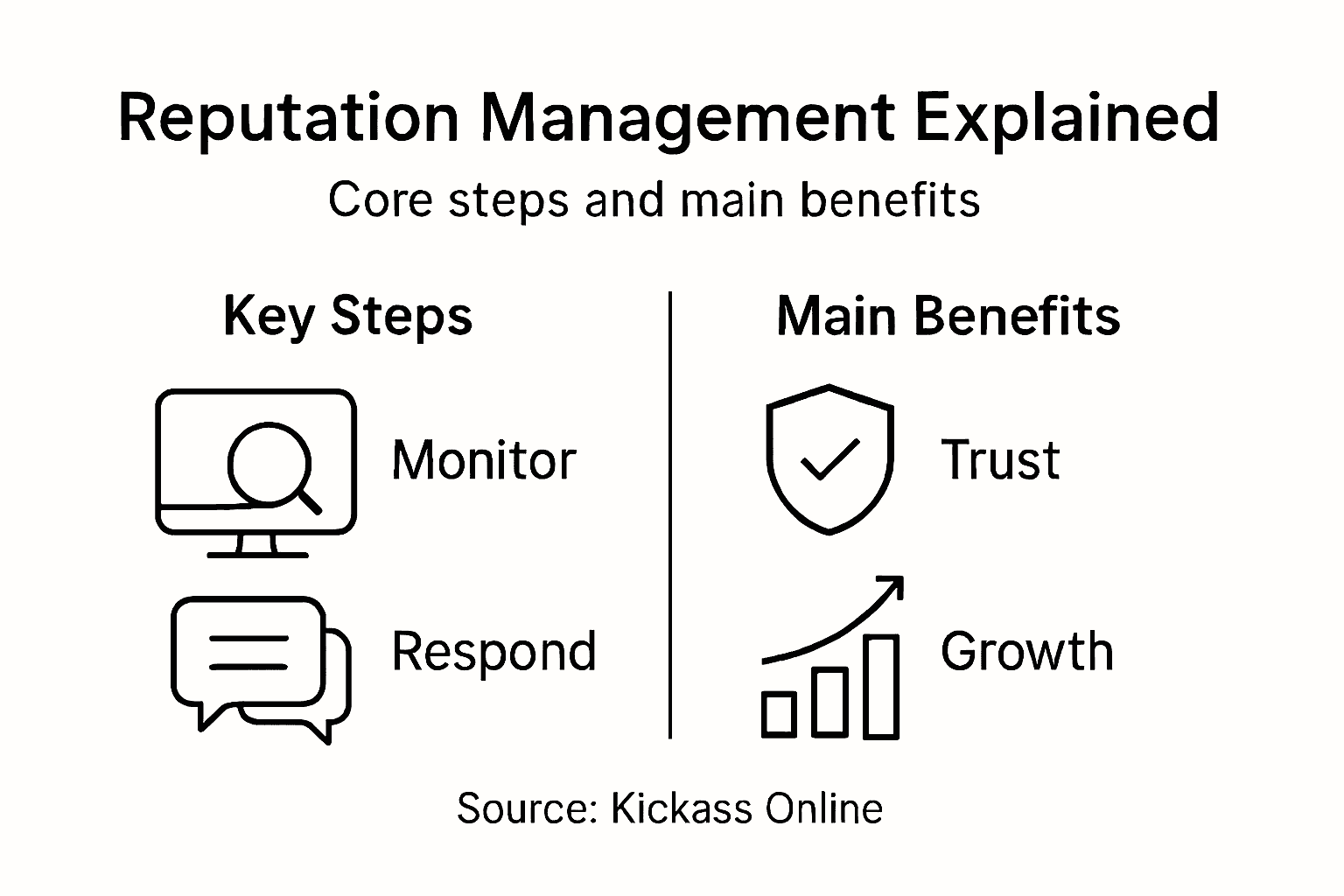 Reputation Management Explained

Core steps and main benefits

Key Steps

Monitor

Respond

Main Benefits

Trust

Growth

Source: Kickass Online